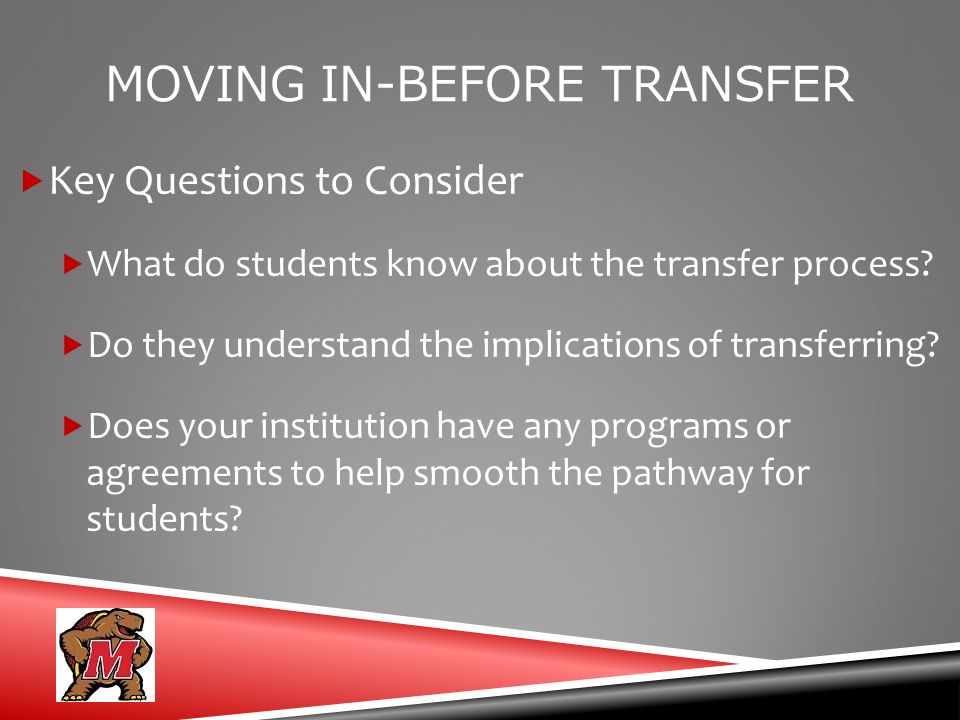 MOVING IN-BEFORE TRANSFER

Key Questions to Consider

What do students know about the transfer process?

Do they understand the implications of transferring?

Does your institution have any programs or agreements to help smooth the pathway for students?

M